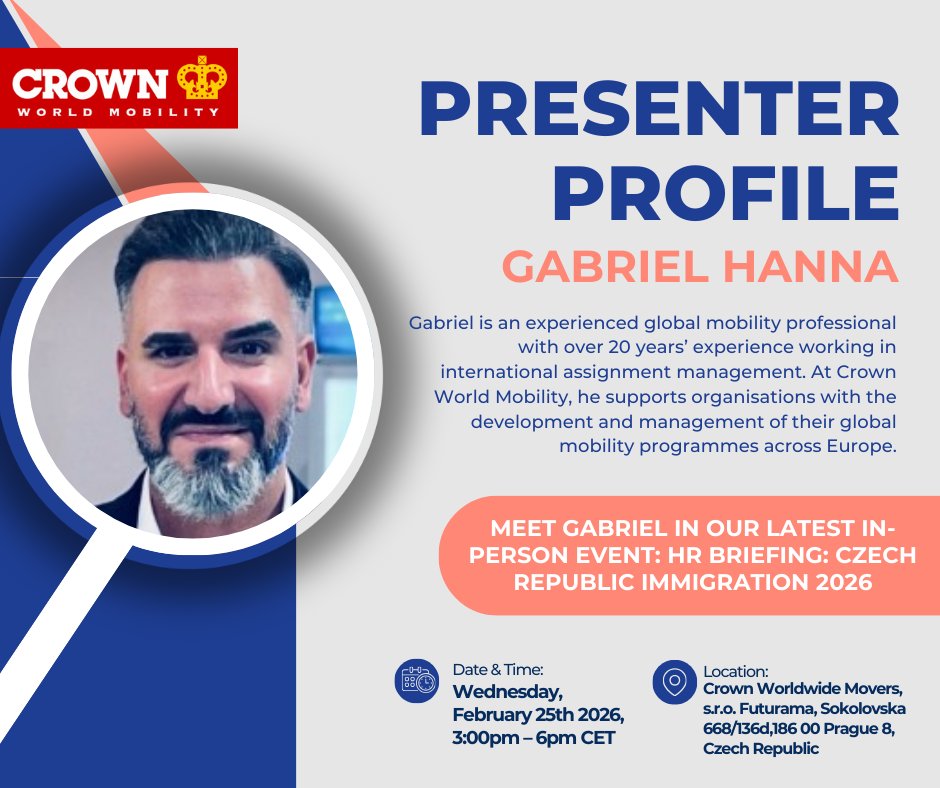 CROWN
WORLD MOBILITY

PRESENTER PROFILE

GABRIEL HANNA

Gabriel is an experienced global mobility professional with over 20 years' experience working in international assignment management. At Crown World Mobility, he supports organisations with the development and management of their global mobility programmes across Europe.

MEET GABRIEL IN OUR LATEST IN-PERSON EVENT: HR BRIEFING: CZECH REPUBLIC IMMIGRATION 2026

Date & Time:
Wednesday, February 25th 2026, 3:00pm – 6pm CET

Location:
Crown Worldwide Movers, s.r.o. Futurama, Sokolovska 668/136d,186 00 Prague 8, Czech Republic